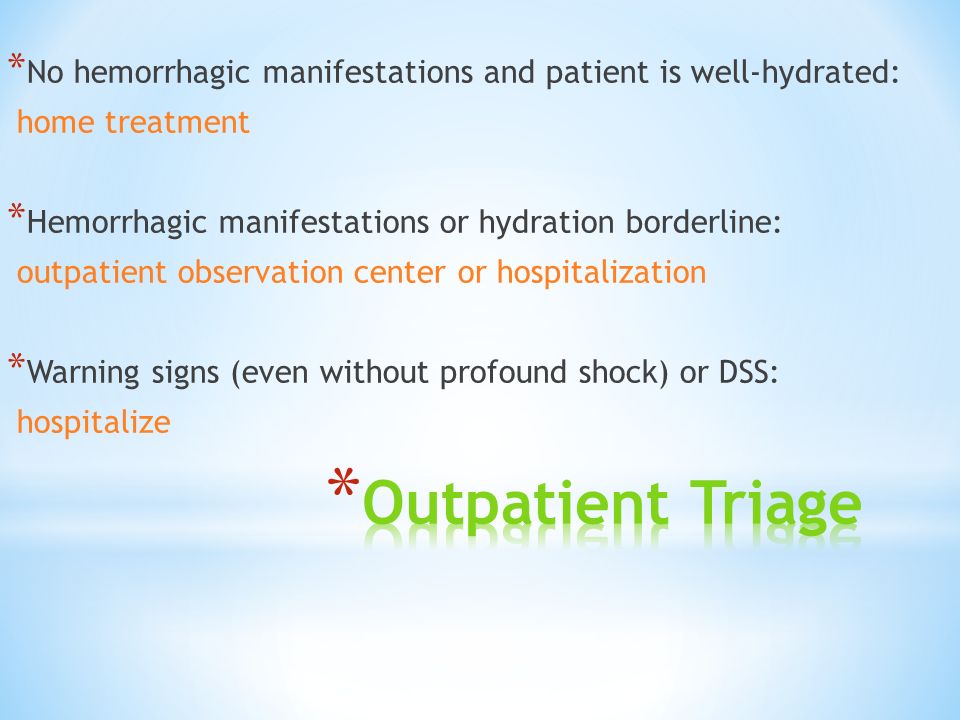 *No hemorrhagic manifestations and patient is well-hydrated: home treatment

*Hemorrhagic manifestations or hydration borderline: outpatient observation center or hospitalization

*Warning signs (even without profound shock) or DSS: hospitalize

*Outpatient Triage